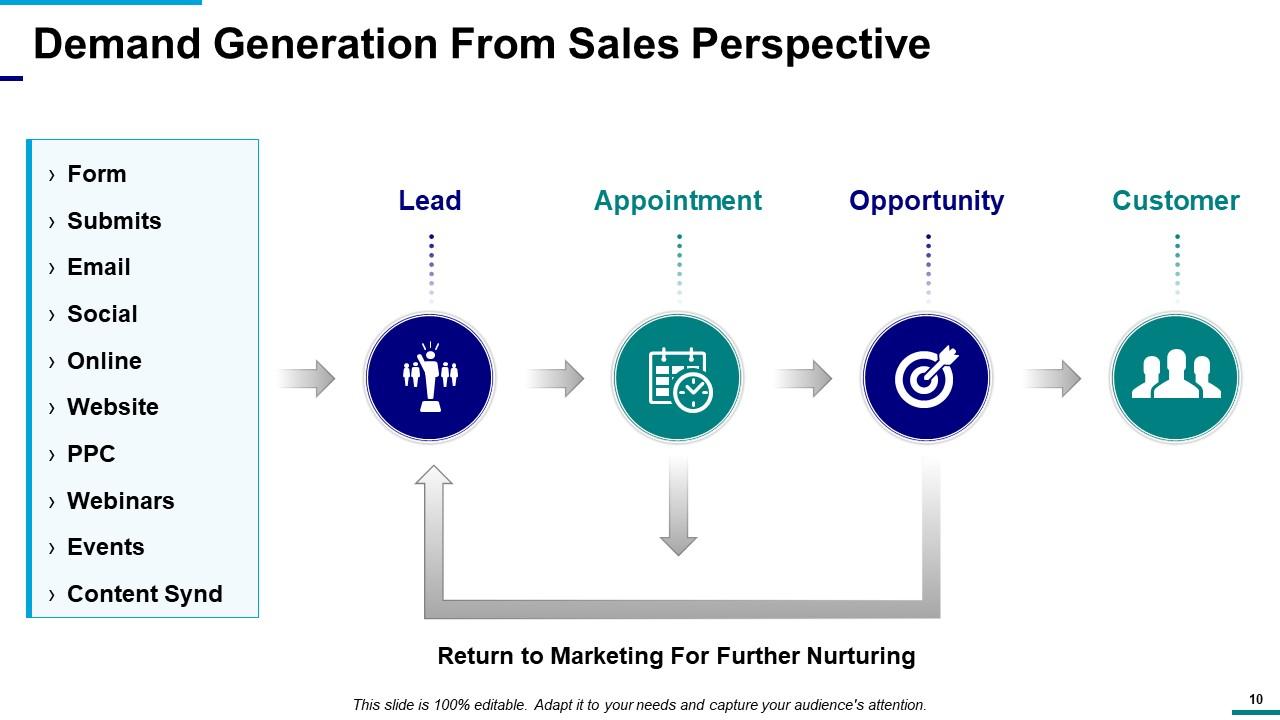 Demand Generation From Sales Perspective

› Form
› Submits
› Email
› Social
› Online
› Website
› PPC
› Webinars
› Events
› Content Synd

Lead

Appointment

Opportunity

Customer

Return to Marketing For Further Nurturing

This slide is 100% editable. Adapt it to your needs and capture your audience's attention.

10